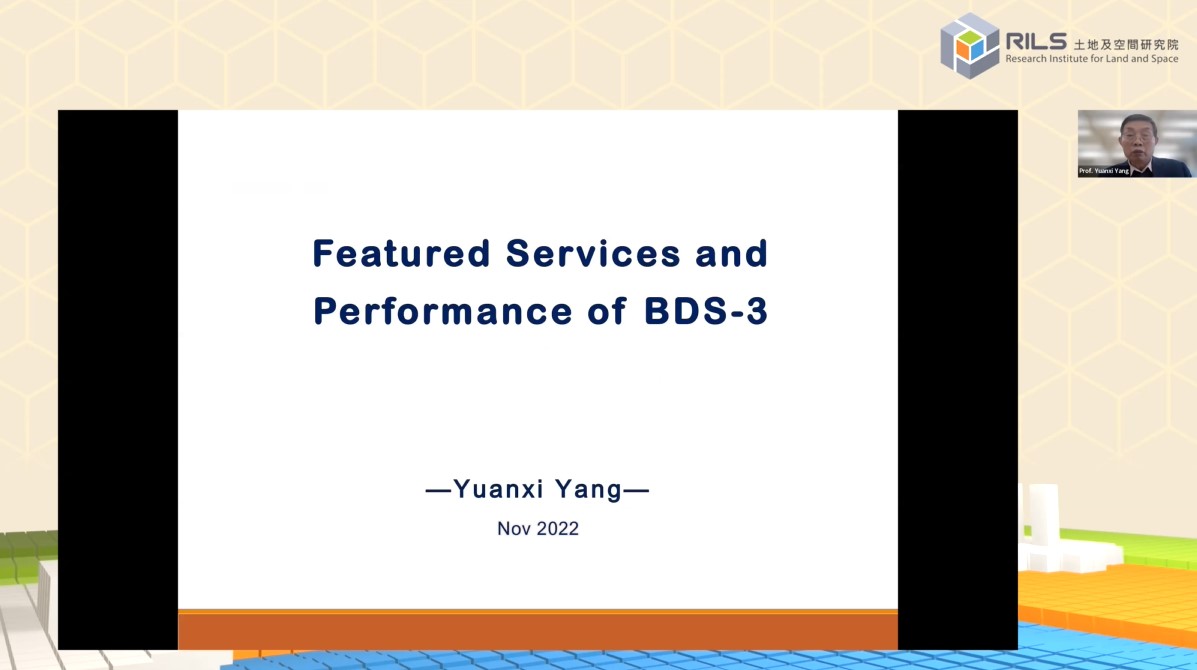 RILS 土地及空間研究院
Research Institute for Land and Space

Prof. Yuanxi Yang

Featured Services and Performance of BDS-3

—Yuanxi Yang—

Nov 2022